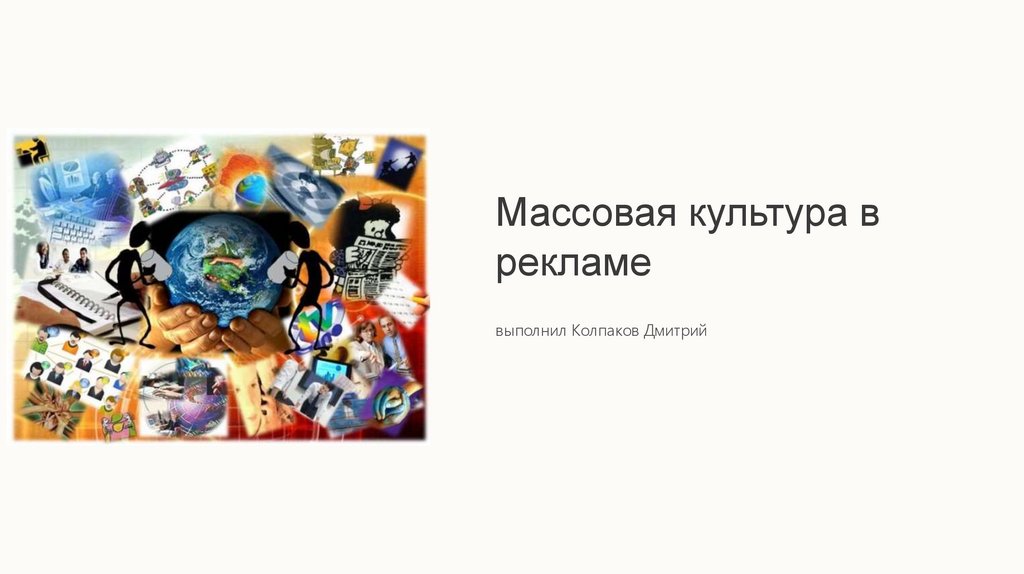 Массовая культура в рекламе

выполнил Колпаков Дмитрий